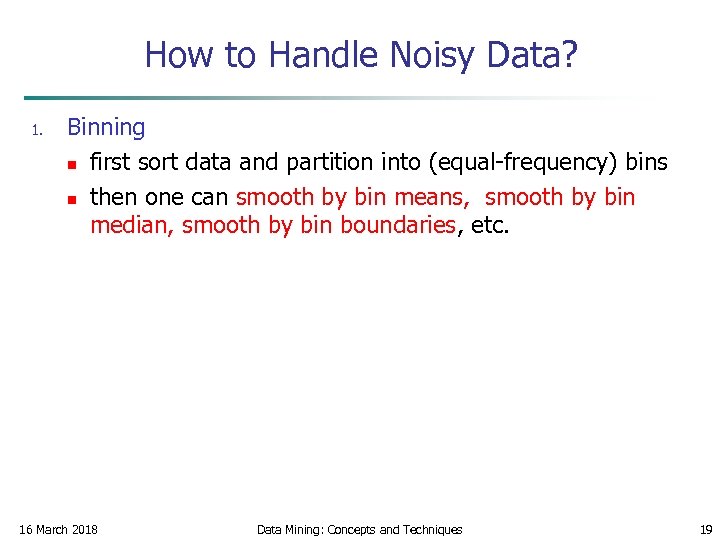 How to Handle Noisy Data?

1. Binning

- first sort data and partition into (equal-frequency) bins
- then one can smooth by bin means, smooth by bin median, smooth by bin boundaries, etc.

16 March 2018

Data Mining: Concepts and Techniques

19